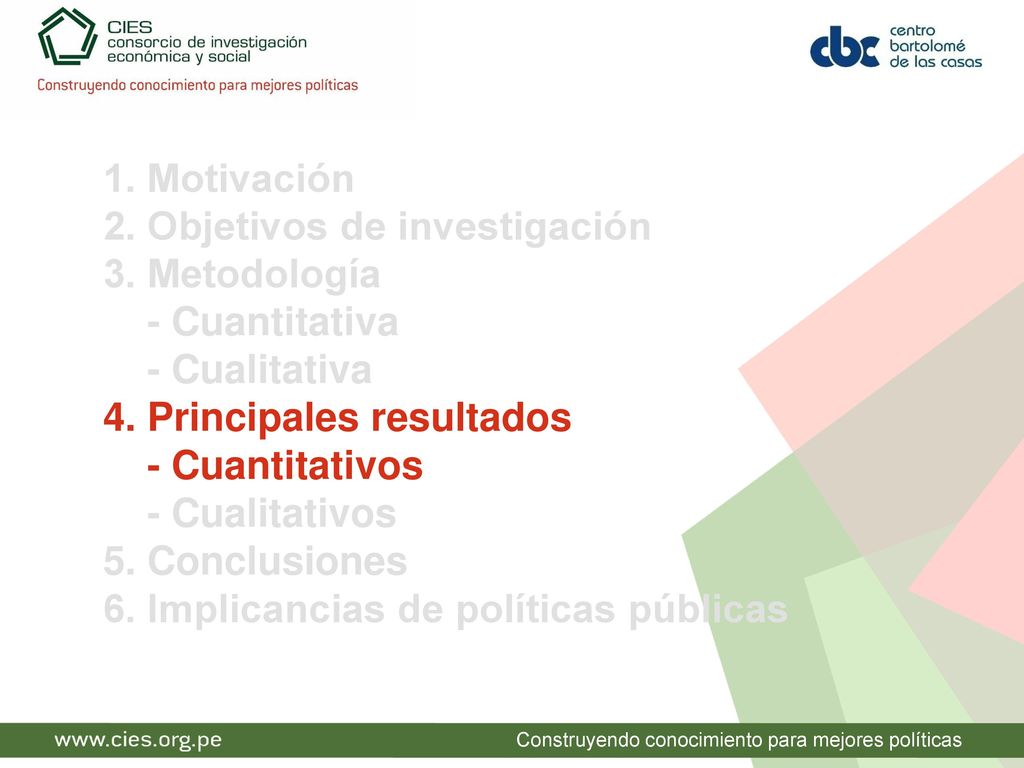 CIES
consorcio de investigación económica y social
Construyendo conocimiento para mejores políticas

cbc centro bartolomé de las casas

1. Motivación
2. Objetivos de investigación
3. Metodología
- Cuantitativa
- Cualitativa
4. Principales resultados
- Cuantitativos
- Cualitativos
5. Conclusiones
6. Implicancias de políticas públicas

www.cies.org.pe
Construyendo conocimiento para mejores políticas